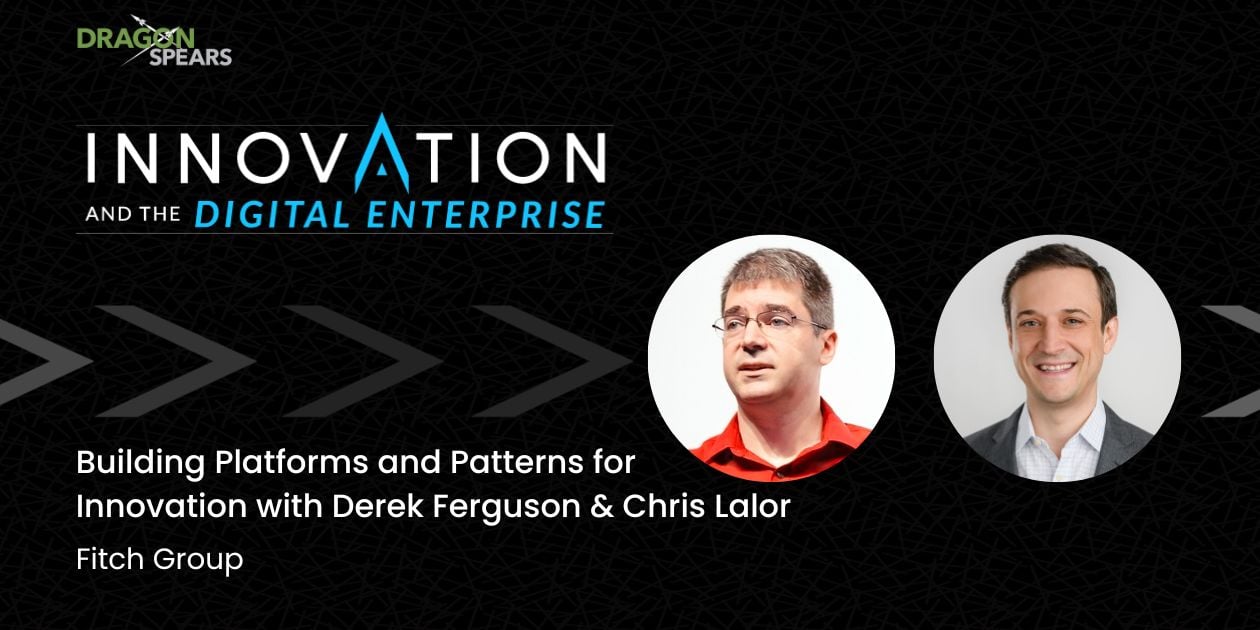 DRAGON SPEARS

INNOVATION
AND THE DIGITAL ENTERPRISE

Building Platforms and Patterns for Innovation with Derek Ferguson & Chris Lalor

Fitch Group